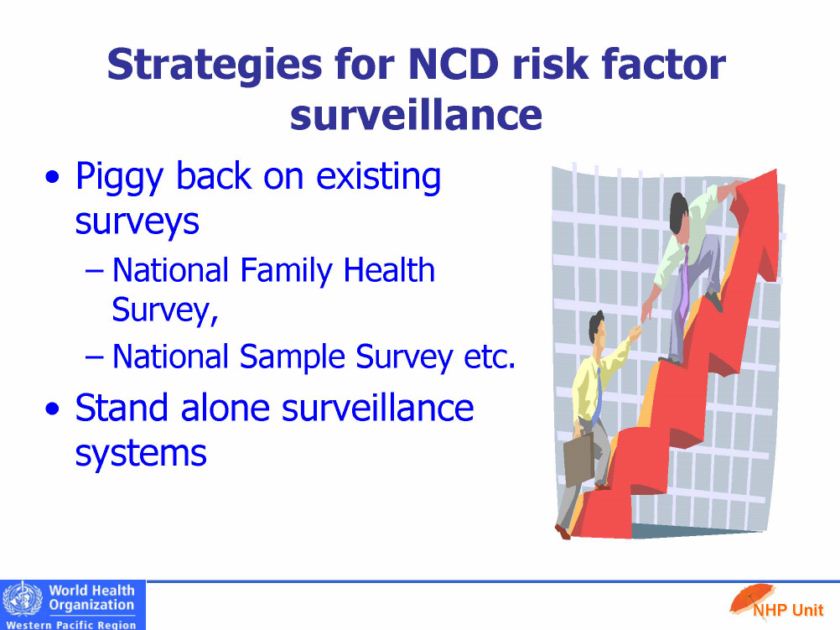 Strategies for NCD risk factor surveillance

• Piggy back on existing surveys
– National Family Health Survey,
– National Sample Survey etc.
• Stand alone surveillance systems

World Health Organization
Western Pacific Region

NHP Unit